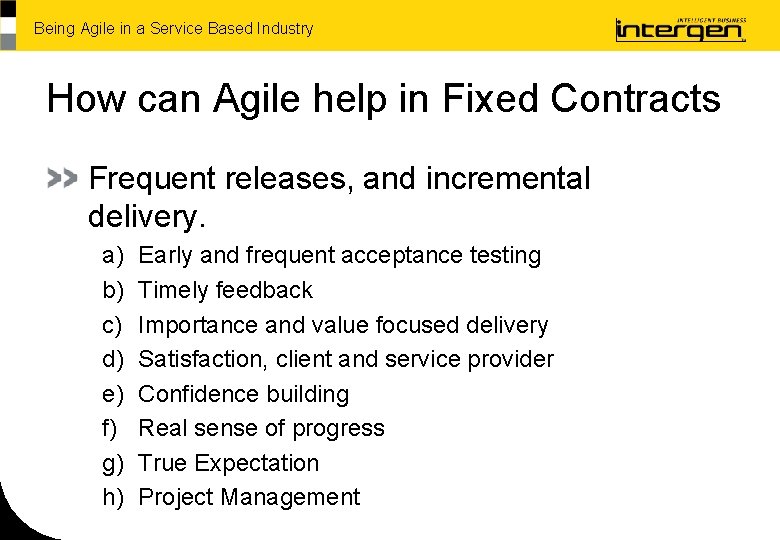 Being Agile in a Service Based Industry

INTELLIGENT BUSINESS
intergen

How can Agile help in Fixed Contracts

>> Frequent releases, and incremental delivery.

a) Early and frequent acceptance testing
b) Timely feedback
c) Importance and value focused delivery
d) Satisfaction, client and service provider
e) Confidence building
f) Real sense of progress
g) True Expectation
h) Project Management